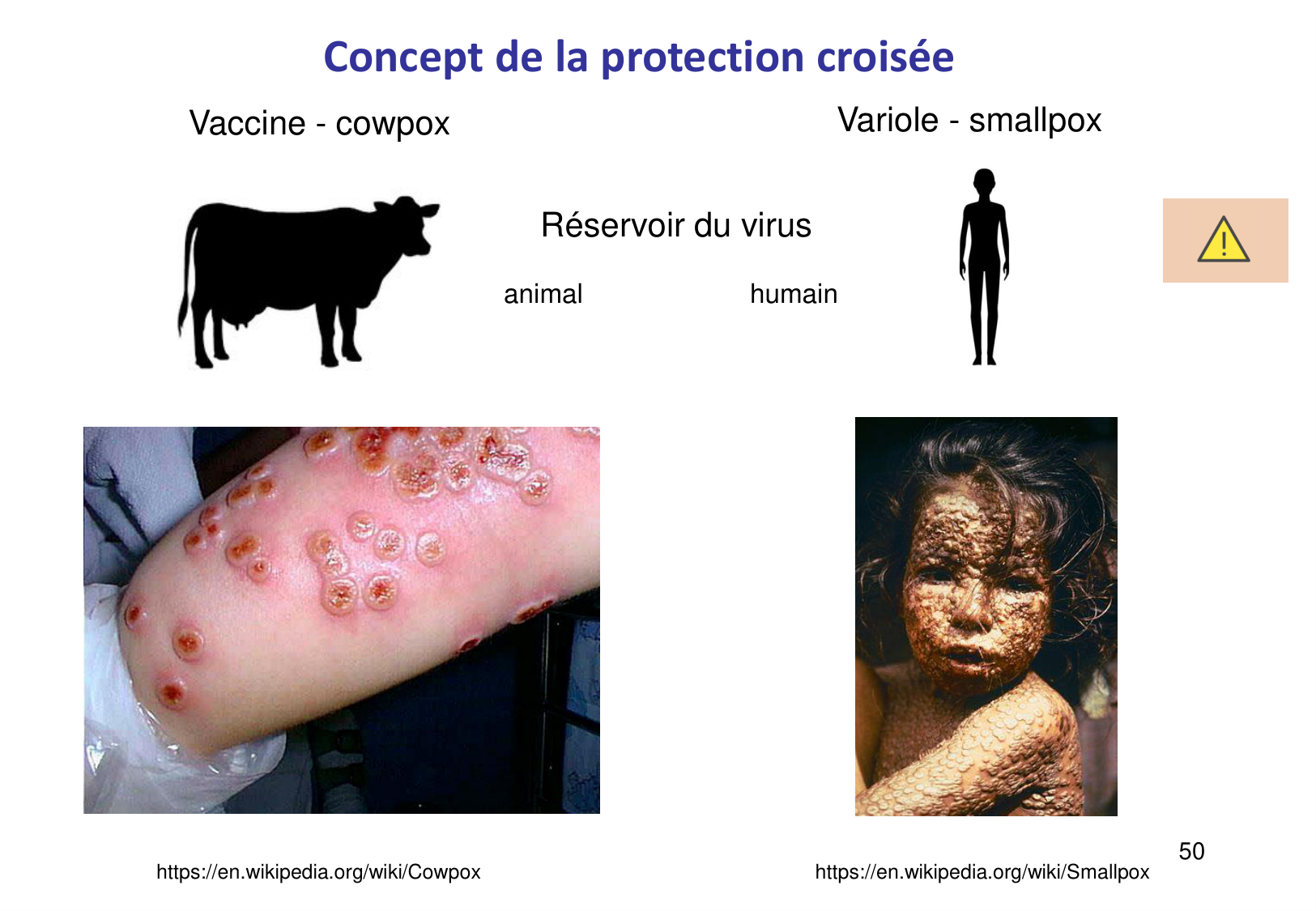 Concept de la protection croisée

Vaccine - cowpox

Variole - smallpox

Réservoir du virus

animal

humain

50

https://en.wikipedia.org/wiki/Cowpox

https://en.wikipedia.org/wiki/Smallpox